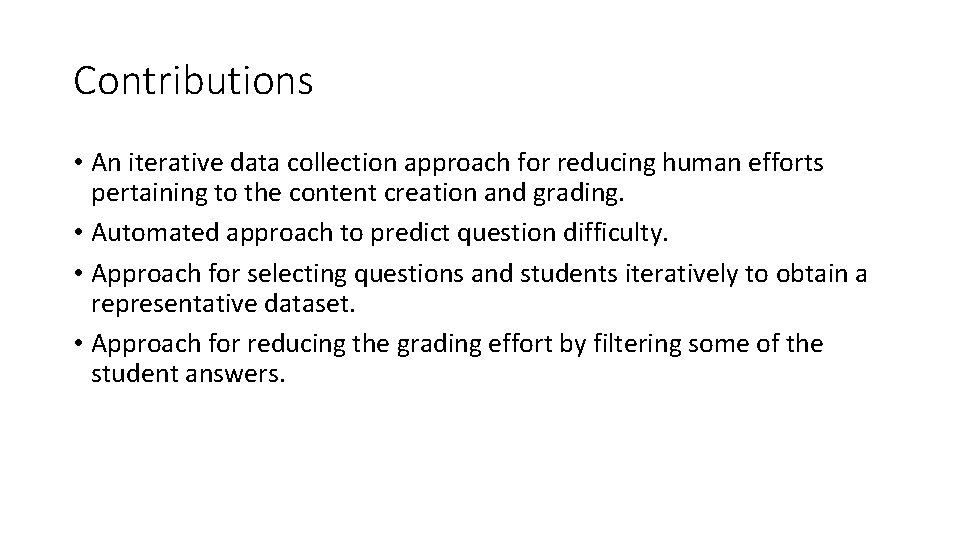 Contributions

• An iterative data collection approach for reducing human efforts pertaining to the content creation and grading.
• Automated approach to predict question difficulty.
• Approach for selecting questions and students iteratively to obtain a representative dataset.
• Approach for reducing the grading effort by filtering some of the student answers.